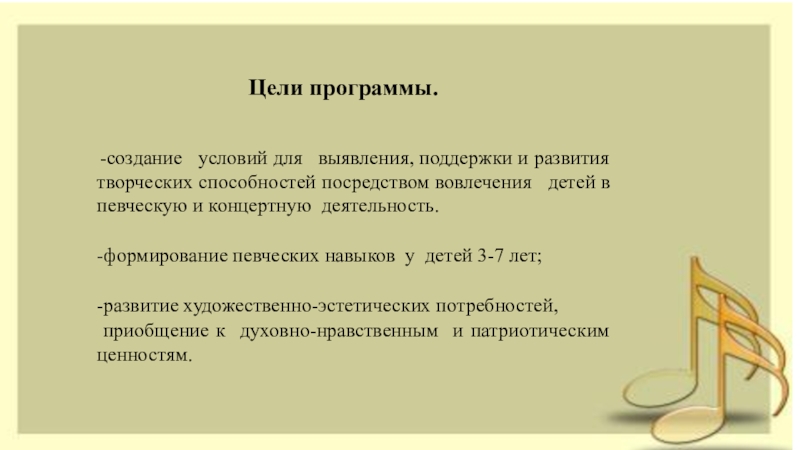 Цели программы.

-создание условий для выявления, поддержки и развития творческих способностей посредством вовлечения детей в певческую и концертную деятельность.

-формирование певческих навыков у детей 3-7 лет;

-развитие художественно-эстетических потребностей, приобщение к духовно-нравственным и патриотическим ценностям.